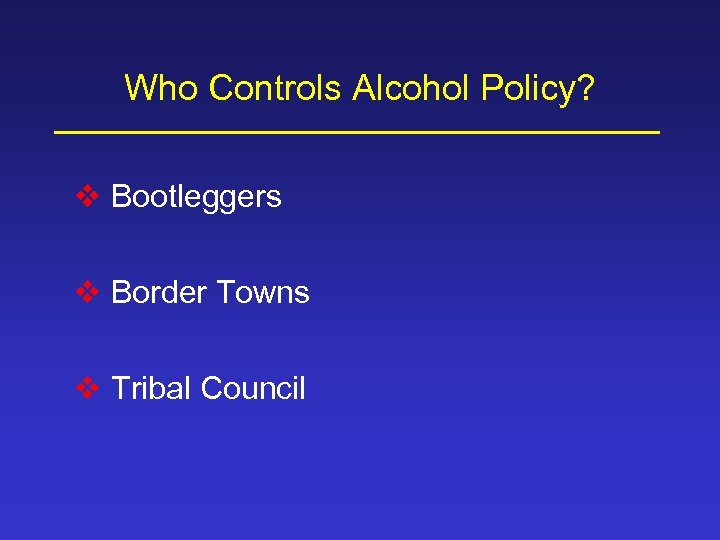 Who Controls Alcohol Policy?

❖ Bootleggers

❖ Border Towns

❖ Tribal Council